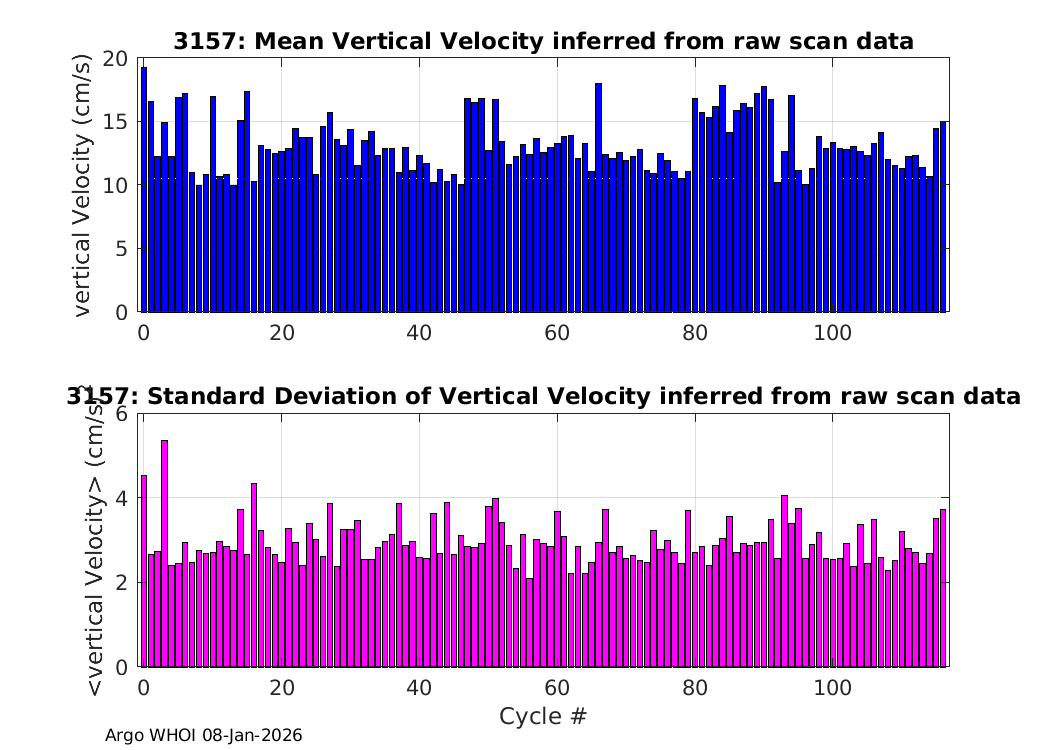 3157: Mean Vertical Velocity inferred from raw scan data

vertical Velocity (cm/s)

20
15
10
5
0

0 20 40 60 80 100

3157: Standard Deviation of Vertical Velocity inferred from raw scan data

<vertical Velocity> (cm/s)

6
4
2
0

0 20 40 60 80 100

Cycle #

Argo WHOI 08-Jan-2026